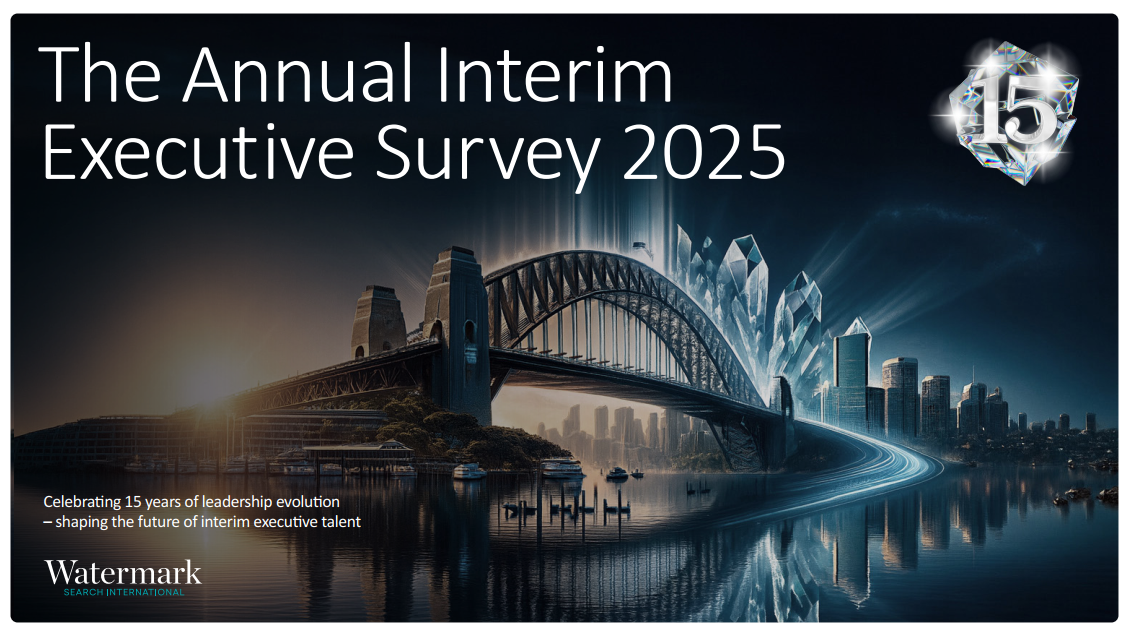 The Annual Interim Executive Survey 2025

15

Celebrating 15 years of leadership evolution – shaping the future of interim executive talent

Watermark
SEARCH INTERNATIONAL